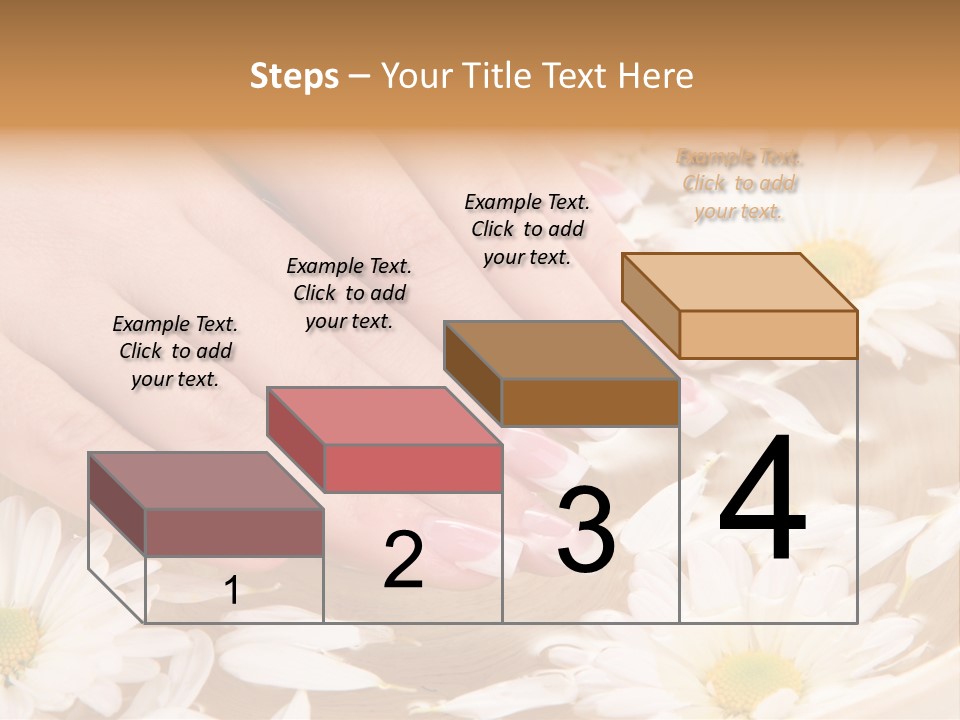 Steps – Your Title Text Here

Example Text. Click to add your text.

Example Text. Click to add your text.

Example Text. Click to add your text.

Example Text. Click to add your text.

1

2

3

4